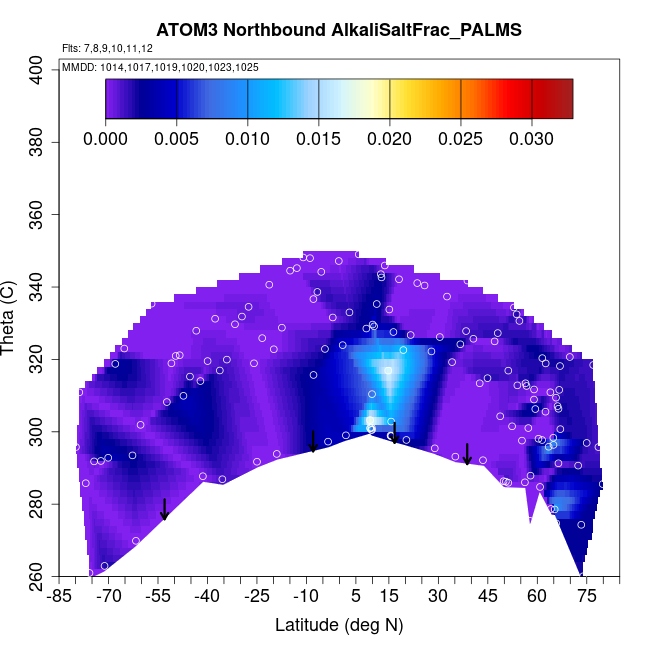 ATOM3 Northbound AlkaliSaltFrac_PALMS

Flts: 7,8,9,10,11,12

MMDD: 1014,1017,1019,1020,1023,1025

0.000 0.005 0.010 0.015 0.020 0.025 0.030

Theta (C)

400
380
360
340
320
300
280
260

-85 -70 -55 -40 -25 -10 5 15 30 45 60 75

Latitude (deg N)